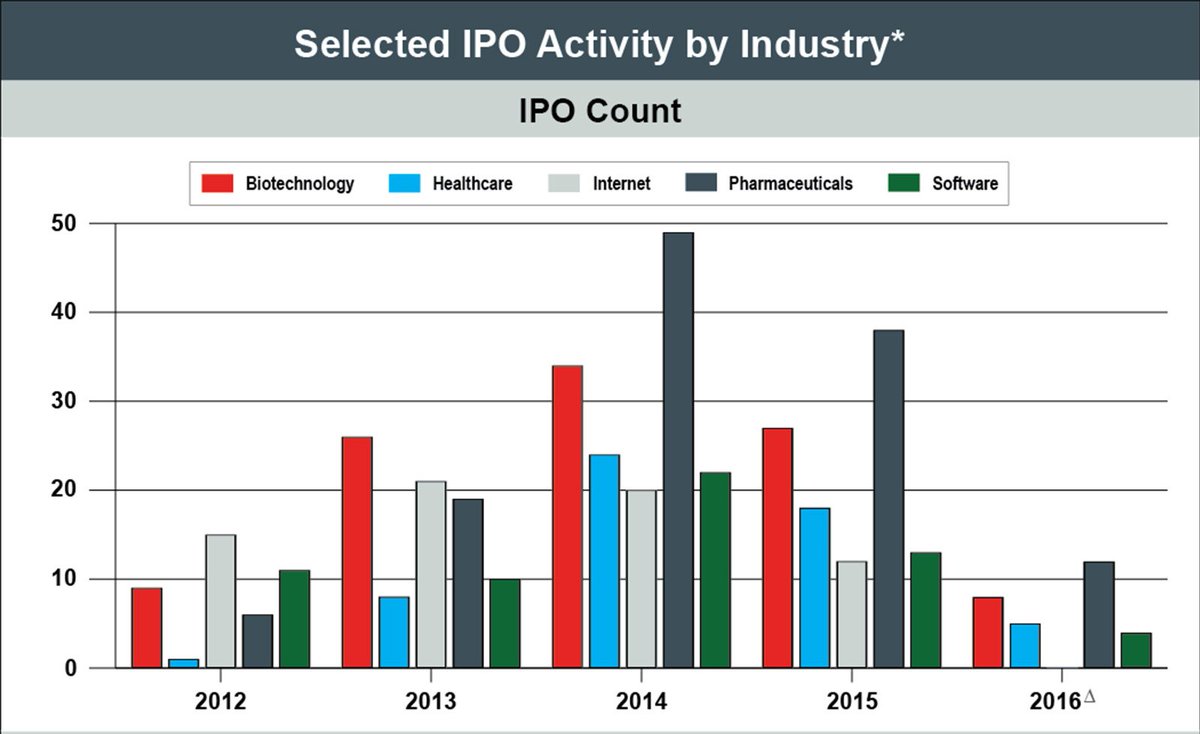 Selected IPO Activity by Industry*

IPO Count

Biotechnology Healthcare Internet Pharmaceuticals Software

50
40
30
20
10
0

2012 2013 2014 2015 2016$^{\Delta}$